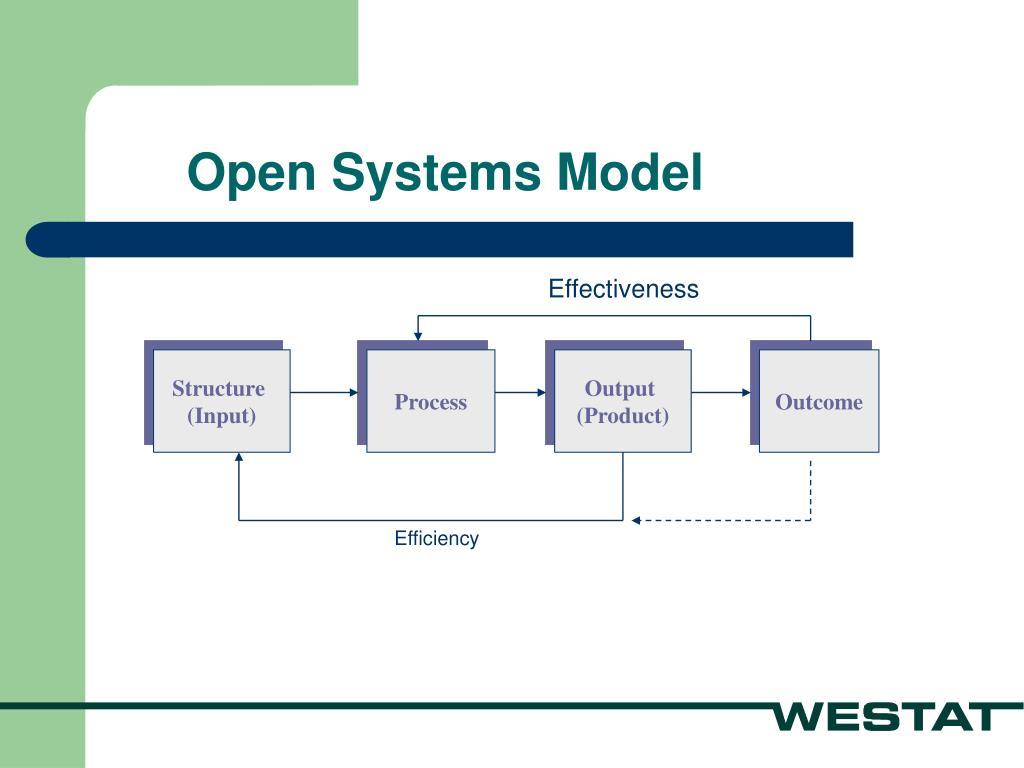 Open Systems Model

Effectiveness

Structure (Input)

Process

Output (Product)

Outcome

Efficiency

WESTAT